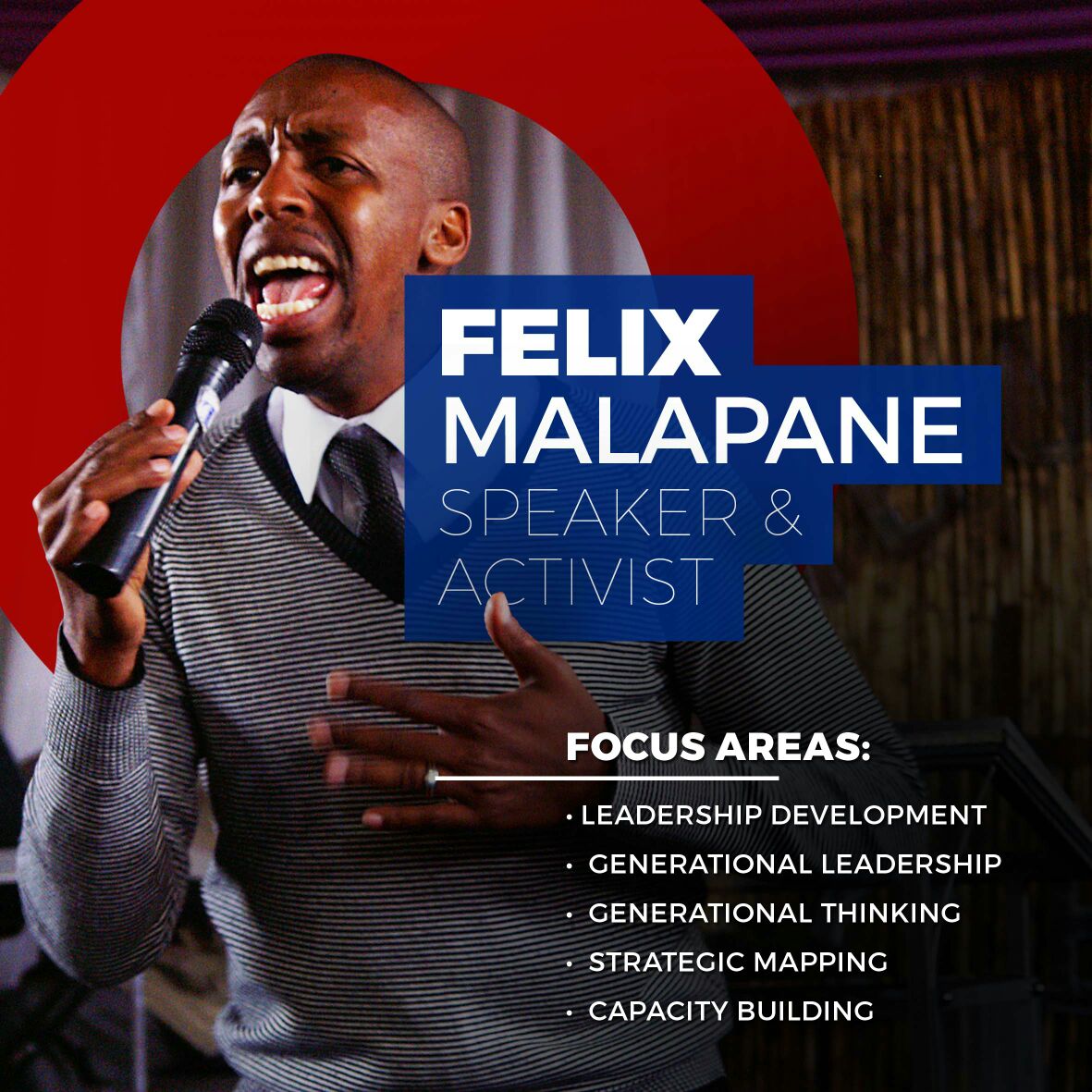 FELIX
MALAPANE
SPEAKER &
ACTIVIST

FOCUS AREAS:

• LEADERSHIP DEVELOPMENT
• GENERATIONAL LEADERSHIP
• GENERATIONAL THINKING
• STRATEGIC MAPPING
• CAPACITY BUILDING